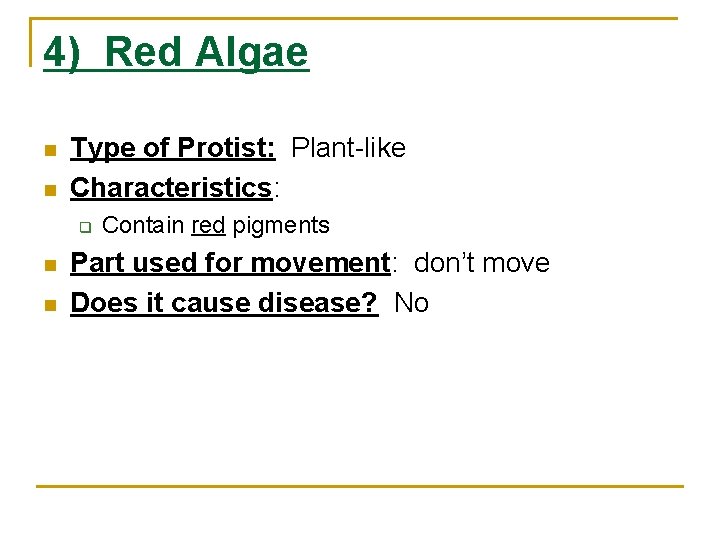 4) Red Algae

Type of Protist: Plant-like

Characteristics:

Contain red pigments

Part used for movement: don't move

Does it cause disease? No